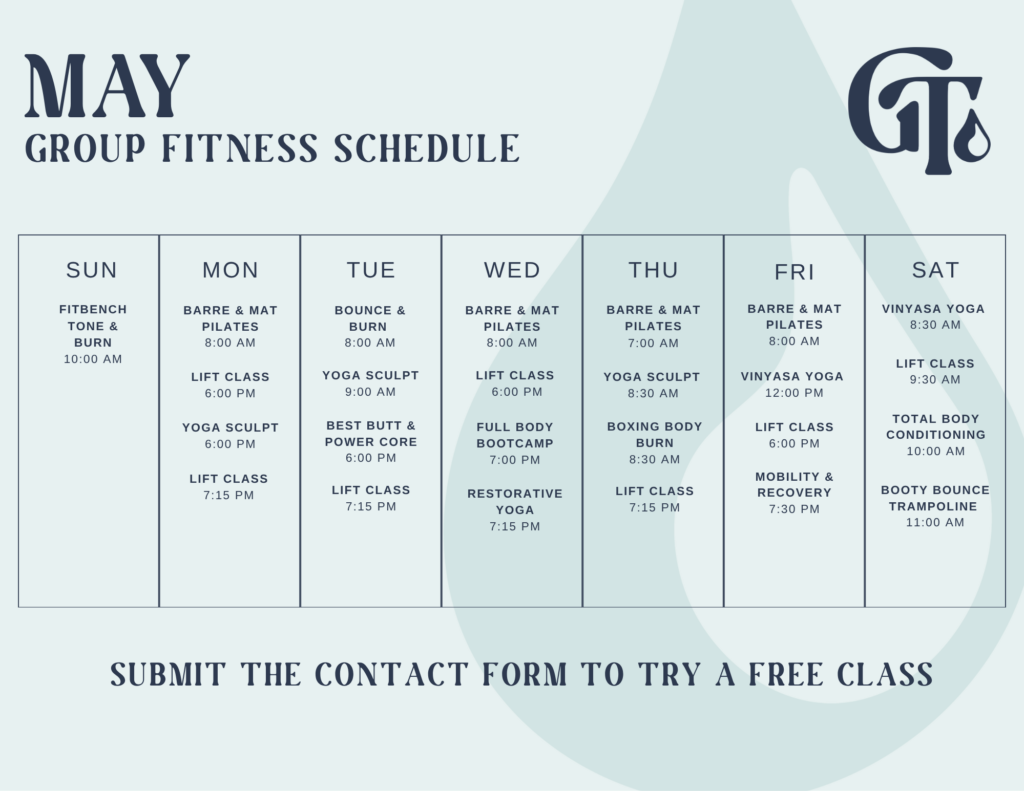 MAY
GROUP FITNESS SCHEDULE

GT

| SUN | MON | TUE | WED | THU | FRI | SAT |
|---|---|---|---|---|---|---|
| FITBENCH TONE & BURN 10:00 AM | BARRE & MAT PILATES 8:00 AM | BOUNCE & BURN 8:00 AM | BARRE & MAT PILATES 8:00 AM | BARRE & MAT PILATES 7:00 AM | BARRE & MAT PILATES 8:00 AM | VINYASA YOGA 8:30 AM |
| | LIFT CLASS 6:00 PM | YOGA SCULPT 9:00 AM | LIFT CLASS 6:00 PM | YOGA SCULPT 8:30 AM | VINYASA YOGA 12:00 PM | LIFT CLASS 9:30 AM |
| | YOGA SCULPT 6:00 PM | BEST BUTT & POWER CORE 6:00 PM | FULL BODY BOOTCAMP 7:00 PM | BOXING BODY BURN 8:30 AM | LIFT CLASS 6:00 PM | TOTAL BODY CONDITIONING 10:00 AM |
| | LIFT CLASS 7:15 PM | LIFT CLASS 7:15 PM | RESTORATIVE YOGA 7:15 PM | LIFT CLASS 7:15 PM | MOBILITY & RECOVERY 7:30 PM | BOOTY BOUNCE TRAMPOLINE 11:00 AM |

SUBMIT THE CONTACT FORM TO TRY A FREE CLASS